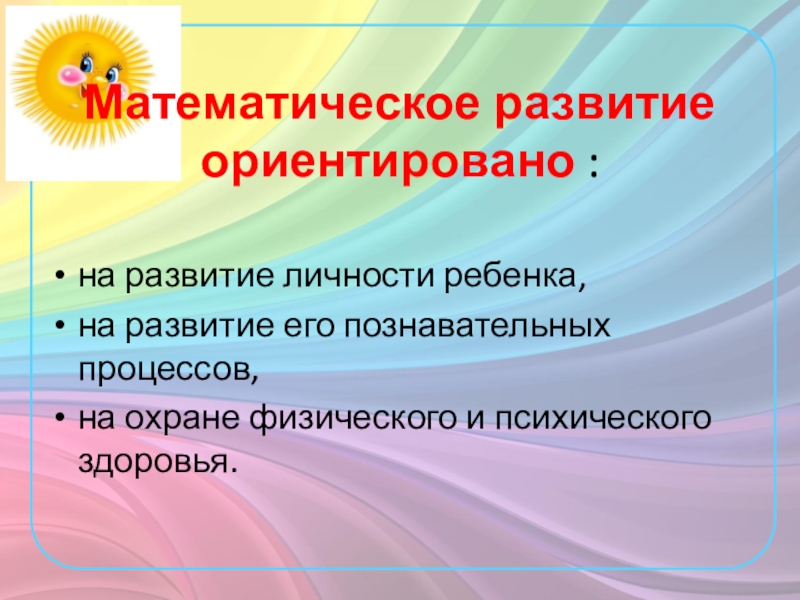 Математическое развитие ориентировано :

• на развитие личности ребенка,
• на развитие его познавательных процессов,
• на охране физического и психического здоровья.